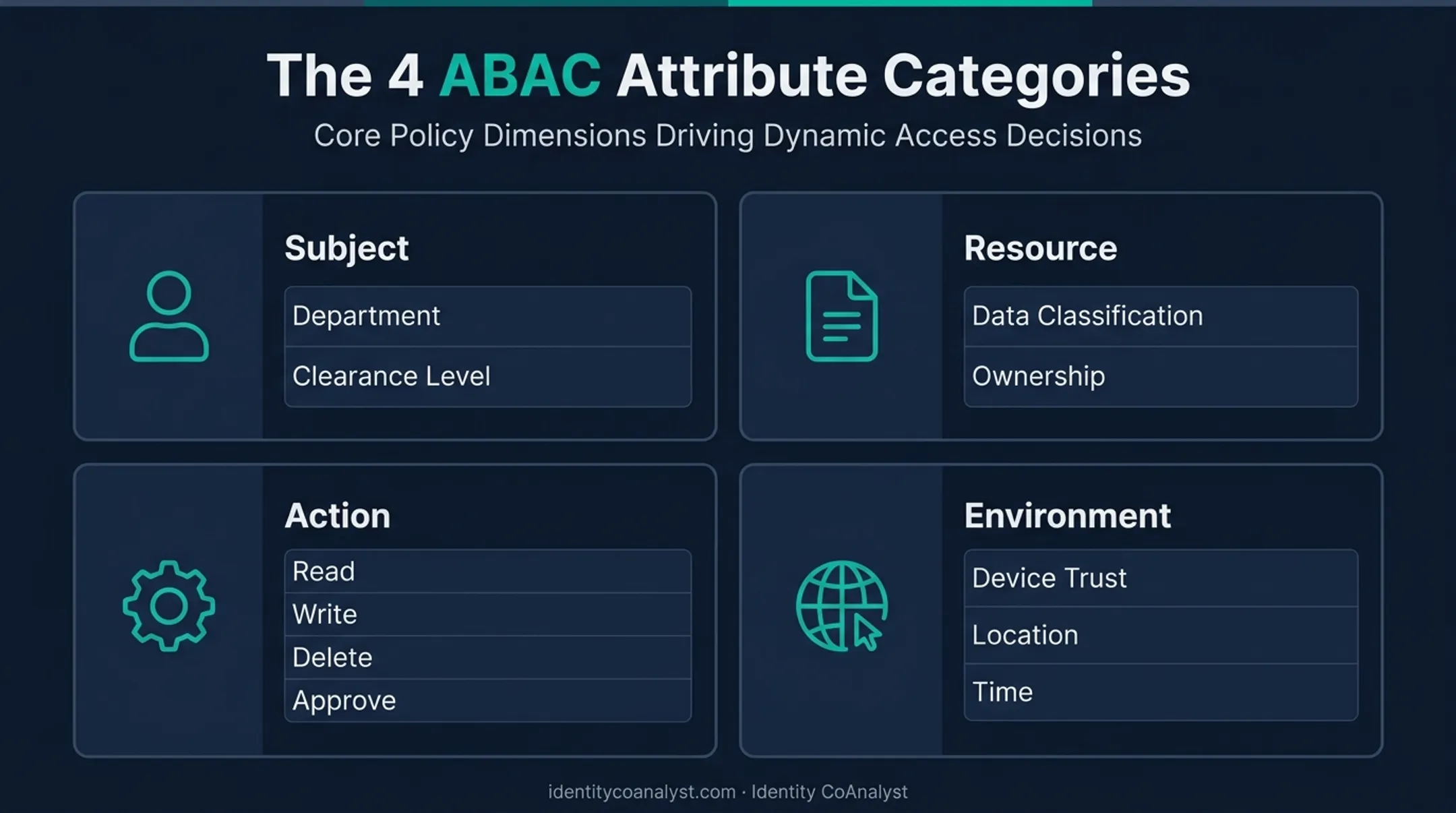 The 4 ABAC Attribute Categories

Core Policy Dimensions Driving Dynamic Access Decisions

Subject

Department

Clearance Level

Resource

Data Classification

Ownership

Action

Read

Write

Delete

Approve

Environment

Device Trust

Location

Time

identitycoanalyst.com · Identity CoAnalyst